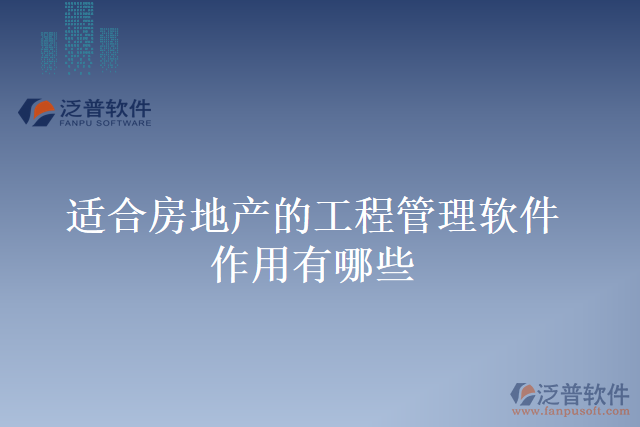 泛普软件
FANPU SOFTWARE

适合房地产的工程管理软件作用有哪些

泛普软件
www.fanpusoft.com